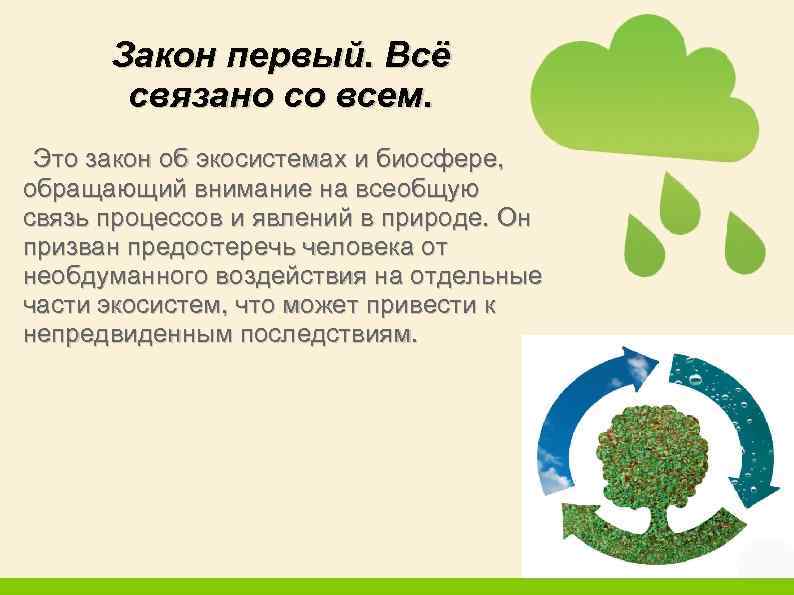 Закон первый. Всё связано со всем.

Это закон об экосистемах и биосфере, обращающий внимание на всеобщую связь процессов и явлений в природе. Он призван предостеречь человека от необдуманного воздействия на отдельные части экосистем, что может привести к непредвиденным последствиям.